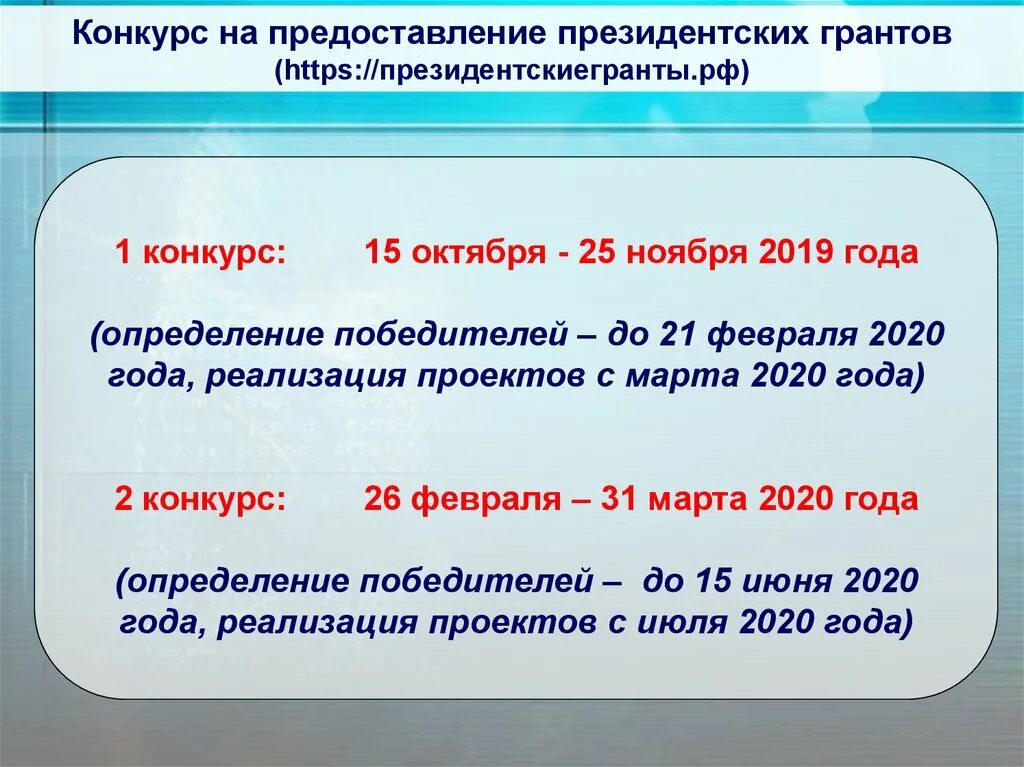 Конкурс на предоставление президентских грантов
(https://президентскиегранты.рф)

1 конкурс: 15 октября - 25 ноября 2019 года

(определение победителей – до 21 февраля 2020 года, реализация проектов с марта 2020 года)

2 конкурс: 26 февраля – 31 марта 2020 года

(определение победителей – до 15 июня 2020 года, реализация проектов с июля 2020 года)